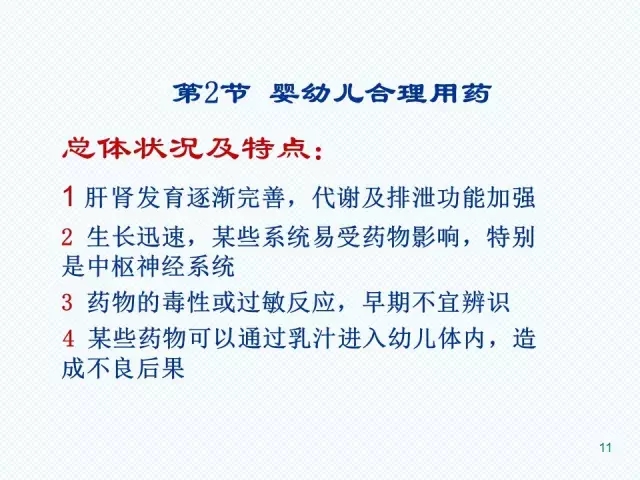 第2节 婴幼儿合理用药

总体状况及特点：

1 肝肾发育逐渐完善，代谢及排泄功能加强

2 生长迅速，某些系统易受药物影响，特别是中枢神经系统

3 药物的毒性或过敏反应，早期不宜辨识

4 某些药物可以通过乳汁进入幼儿体内，造成不良后果

11